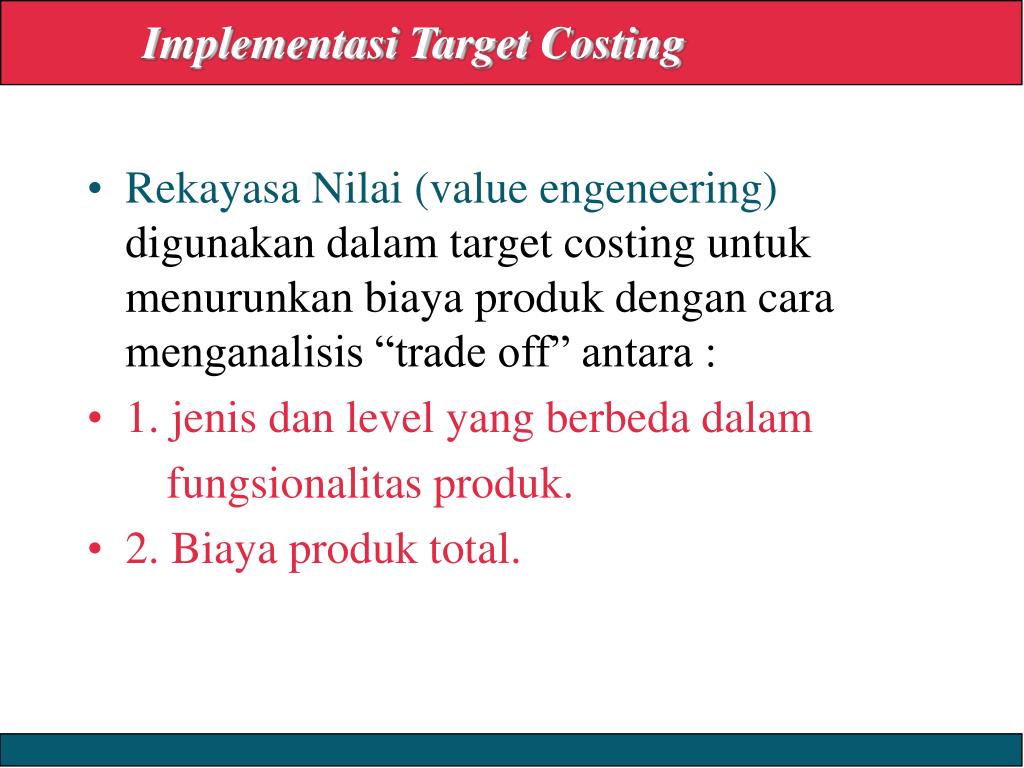 Implementasi Target Costing

• Rekayasa Nilai (value engeneering) digunakan dalam target costing untuk menurunkan biaya produk dengan cara menganalisis “trade off” antara :

• 1. jenis dan level yang berbeda dalam fungsionalitas produk.

• 2. Biaya produk total.